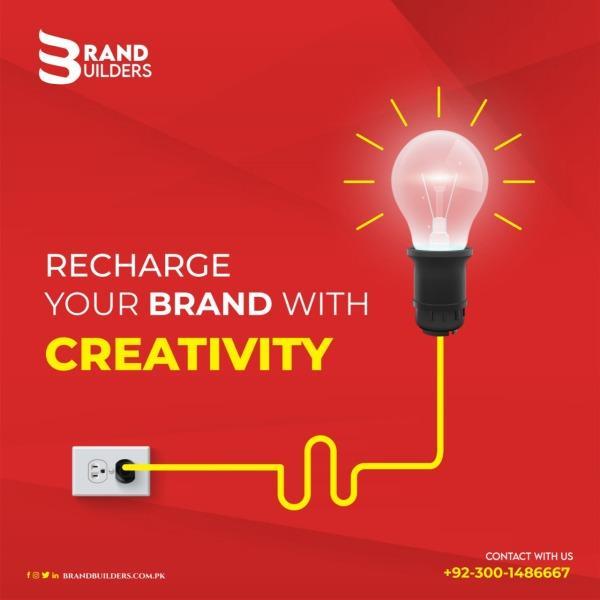 BRAND BUILDERS

RECHARGE YOUR BRAND WITH CREATIVITY

BRANDBUILDERS.COM.PK

CONTACT WITH US
+92-300-1486667